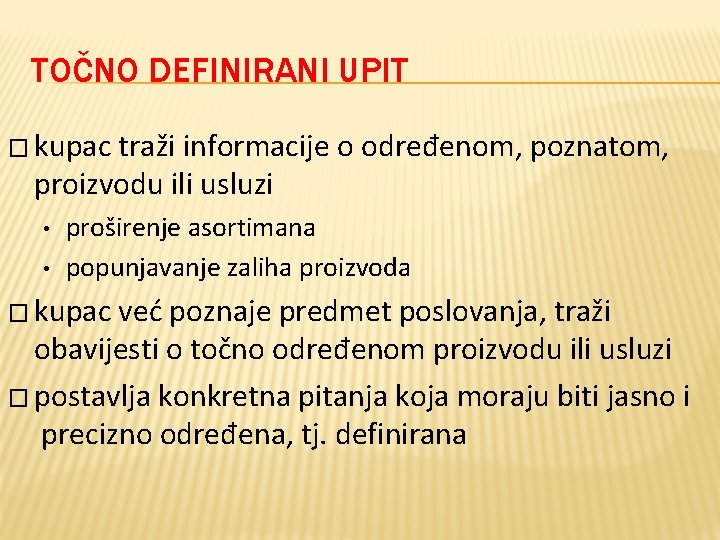 TOČNO DEFINIRANI UPIT

□ kupac traži informacije o određenom, poznatom, proizvodu ili usluzi

• proširenje asortimana
• popunjavanje zaliha proizvoda

□ kupac već poznaje predmet poslovanja, traži obavijesti o točno određenom proizvodu ili usluzi

□ postavlja konkretna pitanja koja moraju biti jasno i precizno određena, tj. definirana